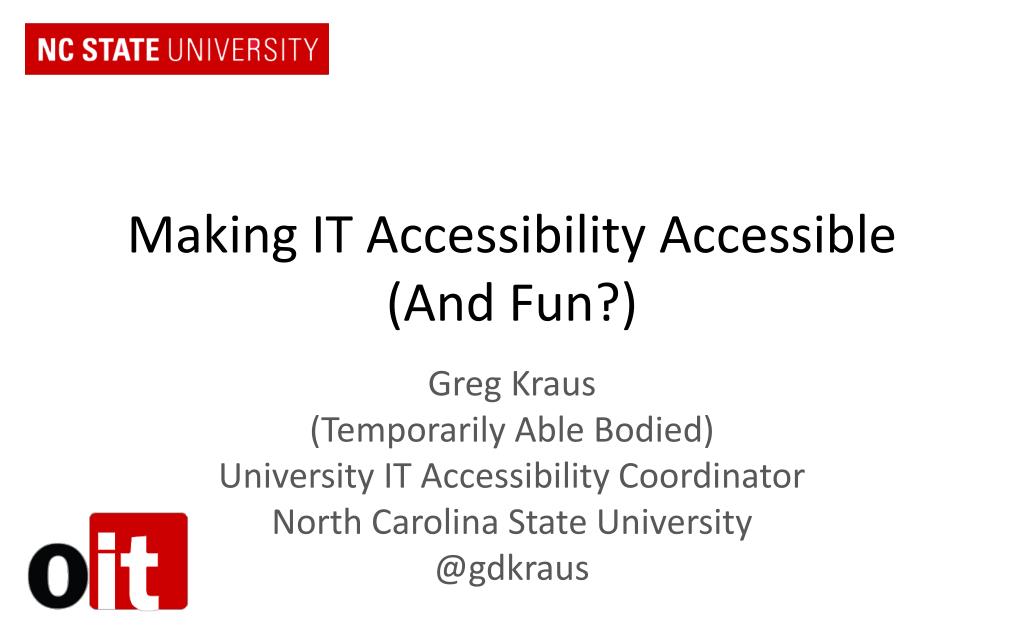 NC STATE UNIVERSITY

Making IT Accessibility Accessible (And Fun?)

Greg Kraus
(Temporarily Able Bodied)
University IT Accessibility Coordinator
North Carolina State University
@gdkraus

oit